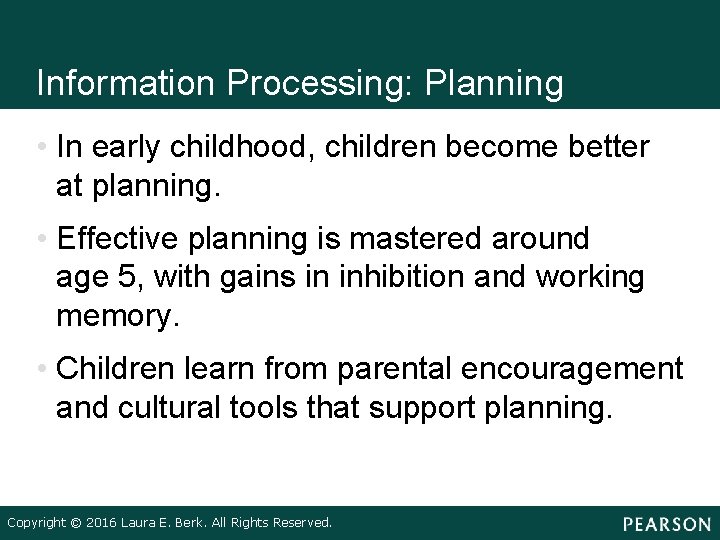 Information Processing: Planning

• In early childhood, children become better at planning.

• Effective planning is mastered around age 5, with gains in inhibition and working memory.

• Children learn from parental encouragement and cultural tools that support planning.

Copyright © 2016 Laura E. Berk. All Rights Reserved.

PEARSON